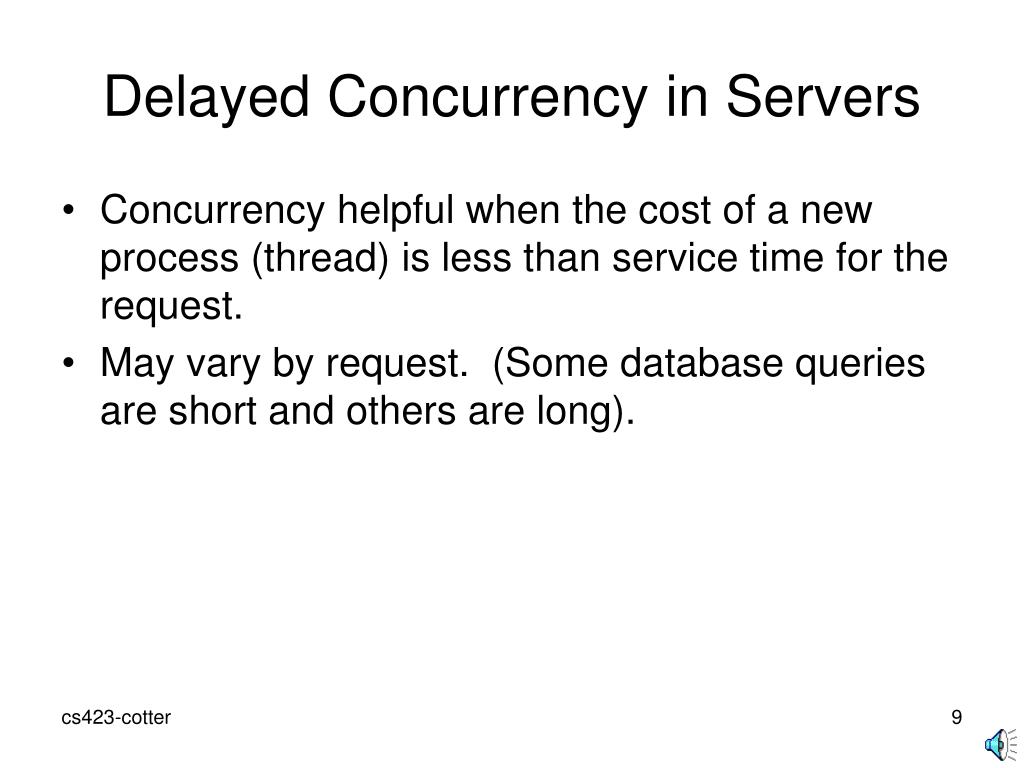 Delayed Concurrency in Servers

• Concurrency helpful when the cost of a new process (thread) is less than service time for the request.

• May vary by request. (Some database queries are short and others are long).

cs423-cotter

9